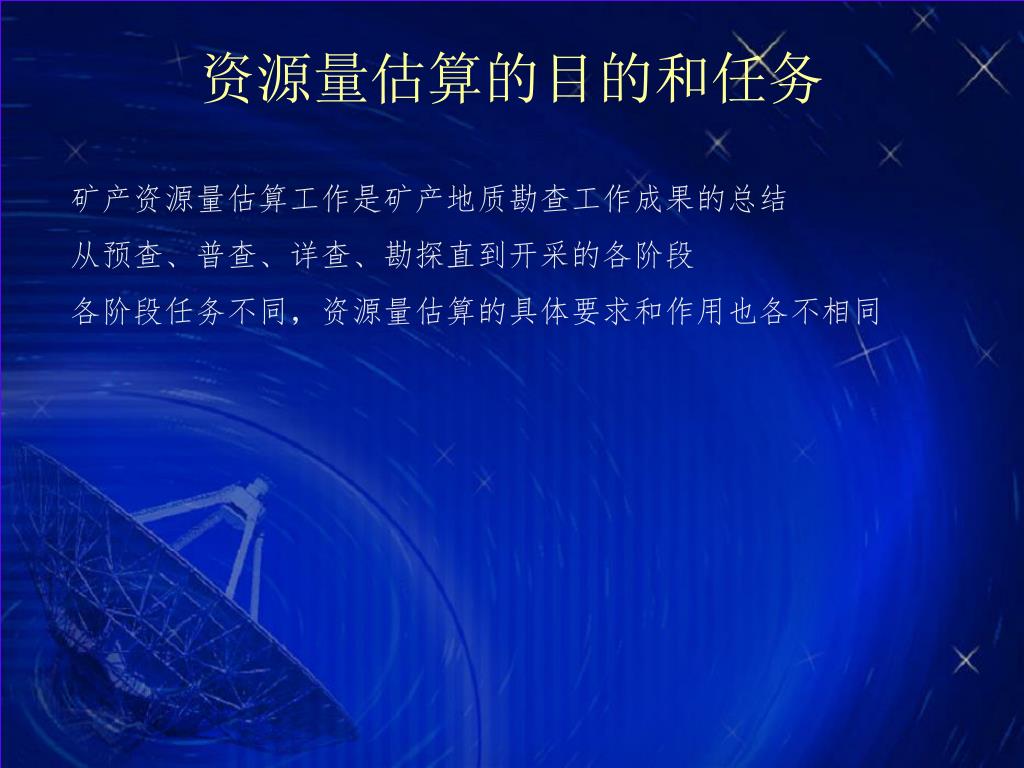 资源量估算的目的和任务

矿产资源量估算工作是矿产地质勘查工作成果的总结

从预查、普查、详查、勘探直到开采的各阶段

各阶段任务不同，资源量估算的具体要求和作用也各不相同